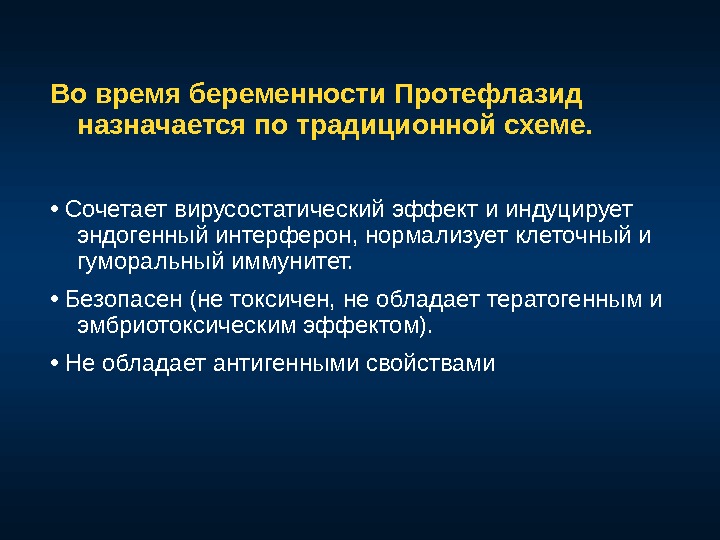 Во время беременности Протефлазид назначается по традиционной схеме.

• Сочетает вирусостатический эффект и индуцирует эндогенный интерферон, нормализует клеточный и гуморальный иммунитет.

• Безопасен (не токсичен, не обладает тератогенным и эмбриотоксическим эффектом).

• Не обладает антигенными свойствами